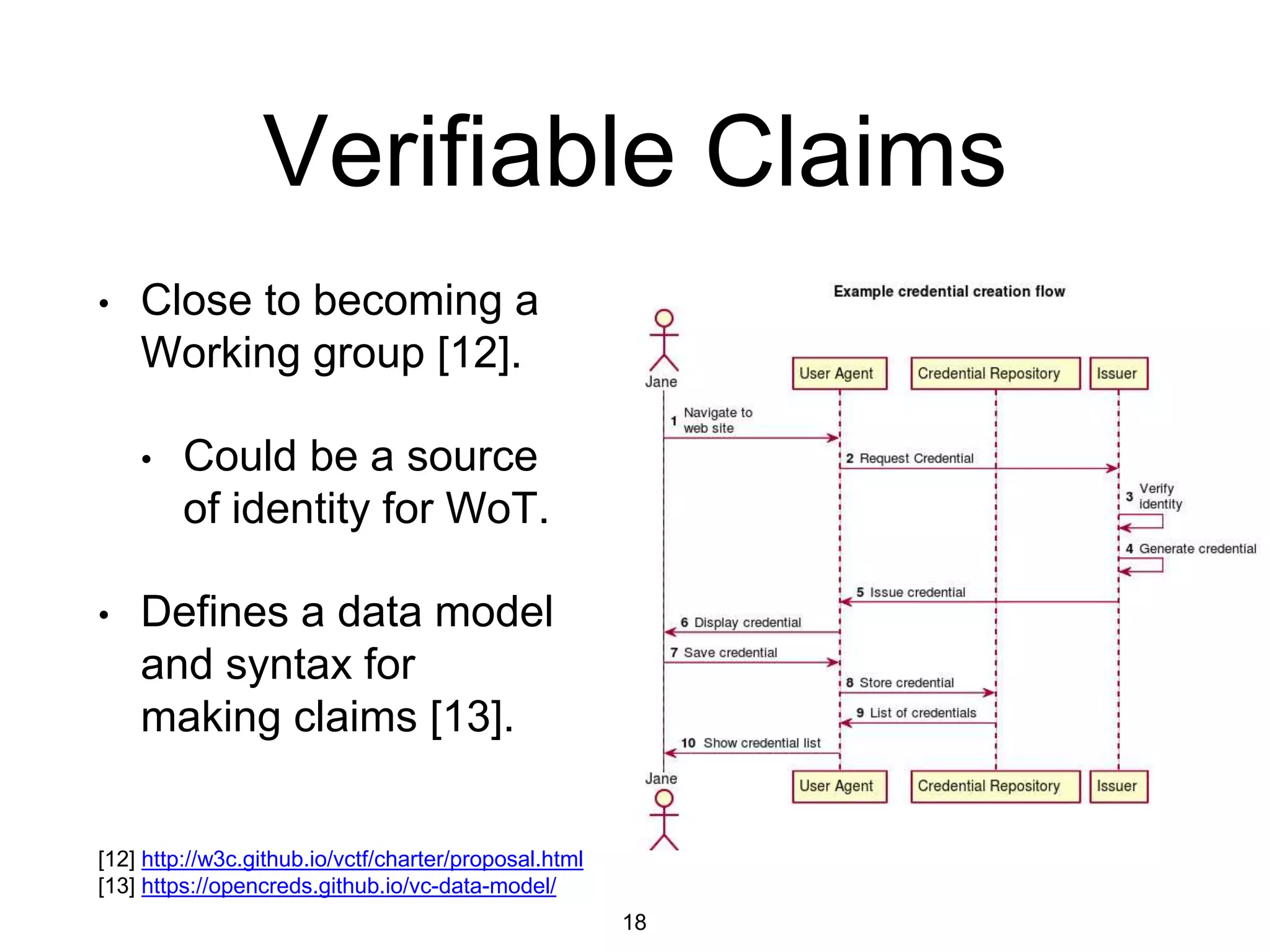 Verifiable Claims

• Close to becoming a Working group [12].

• Could be a source of identity for WoT.

• Defines a data model and syntax for making claims [13].

Example credential creation flow

Jane

User Agent

Credential Repository

Issuer

1 Navigate to web site

2 Request Credential

3 Verify identity

4 Generate credential

5 Issue credential

6 Display credential

7 Save credential

8 Store credential

9 List of credentials

10 Show credential list

Jane

User Agent

Credential Repository

Issuer

[12] http://w3c.github.io/vctf/charter/proposal.html
[13] https://opencreds.github.io/vc-data-model/

18